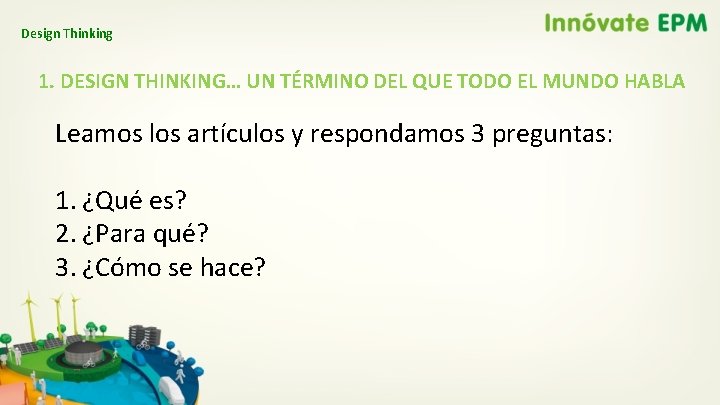 Design Thinking

Innóvate EPM

1. DESIGN THINKING… UN TÉRMINO DEL QUE TODO EL MUNDO HABLA

Leamos los artículos y respondamos 3 preguntas:

1. ¿Qué es?
2. ¿Para qué?
3. ¿Cómo se hace?